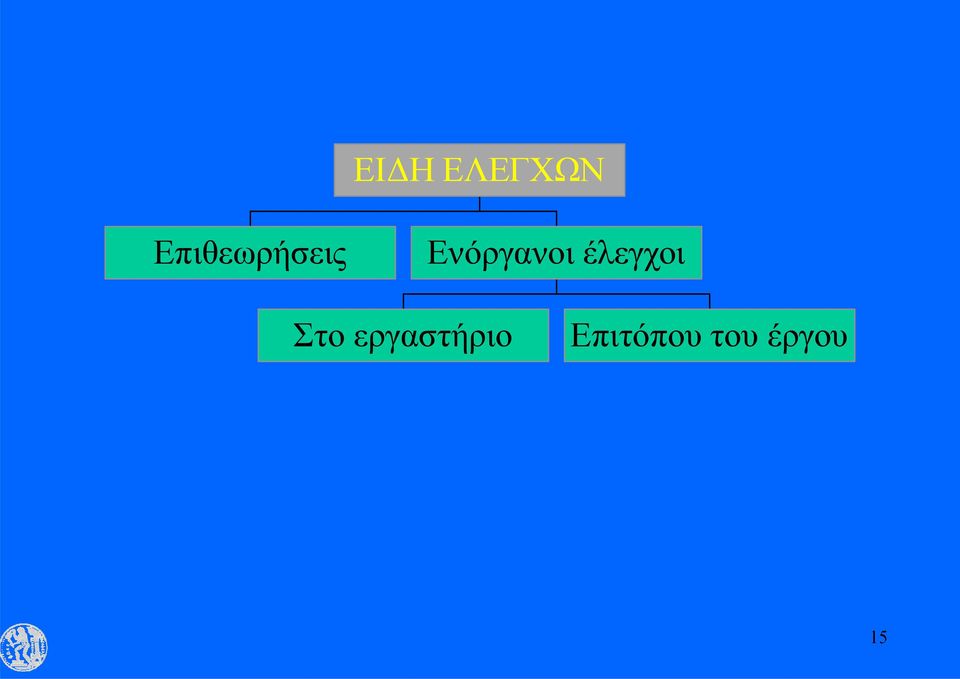 ΕΙΔΗ ΕΛΕΓΧΩΝ

Επιθεωρήσεις

Ενόργανοι έλεγχοι

Στο εργαστήριο

Επιτόπου του έργου

15